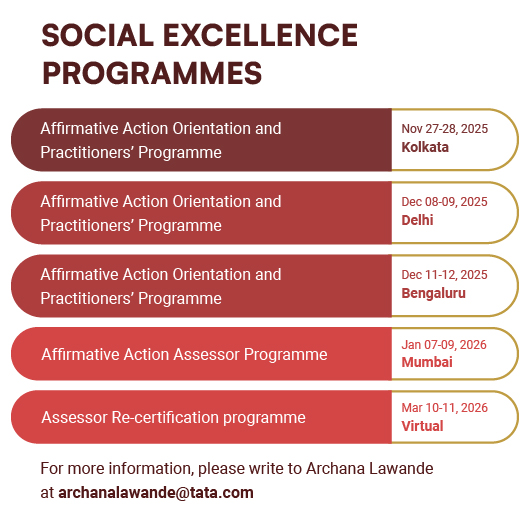 SOCIAL EXCELLENCE PROGRAMMES

Affirmative Action Orientation and Practitioners' Programme

Nov 27-28, 2025
Kolkata

Affirmative Action Orientation and Practitioners' Programme

Dec 08-09, 2025
Delhi

Affirmative Action Orientation and Practitioners' Programme

Dec 11-12, 2025
Bengaluru

Affirmative Action Assessor Programme

Jan 07-09, 2026
Mumbai

Assessor Re-certification programme

Mar 10-11, 2026
Virtual

For more information, please write to Archana Lawande at archanalawande@tata.com